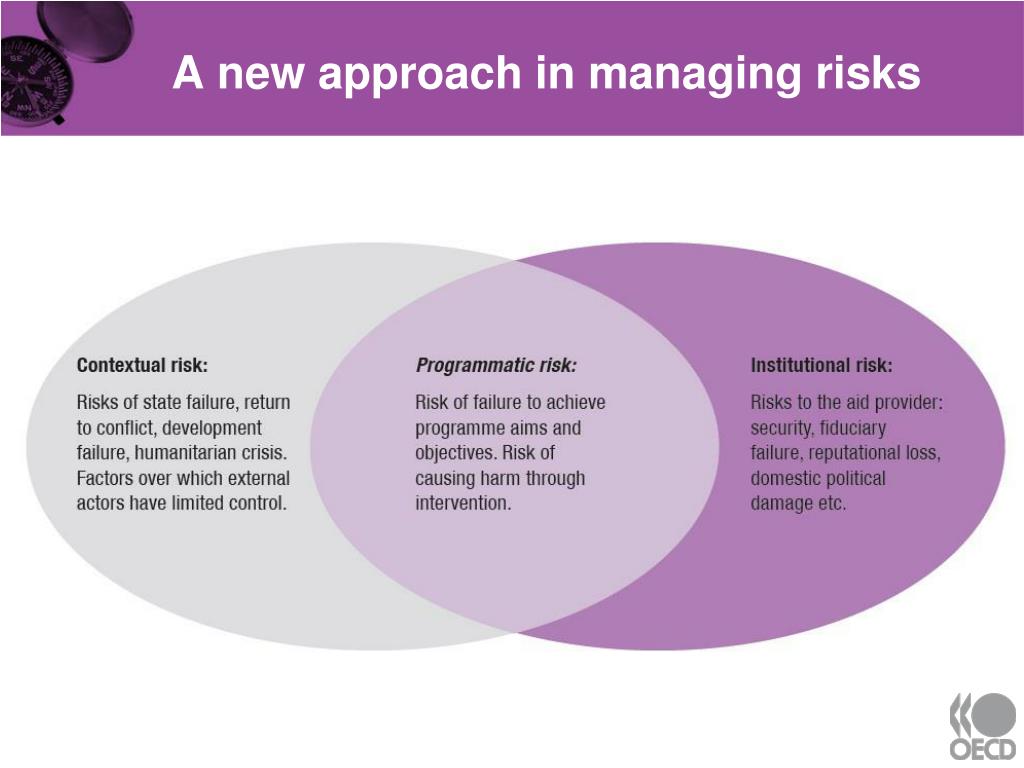 A new approach in managing risks

Contextual risk:

Risks of state failure, return to conflict, development failure, humanitarian crisis. Factors over which external actors have limited control.

Programmatic risk:

Risk of failure to achieve programme aims and objectives. Risk of causing harm through intervention.

Institutional risk:

Risks to the aid provider: security, fiduciary failure, reputational loss, domestic political damage etc.

OECD